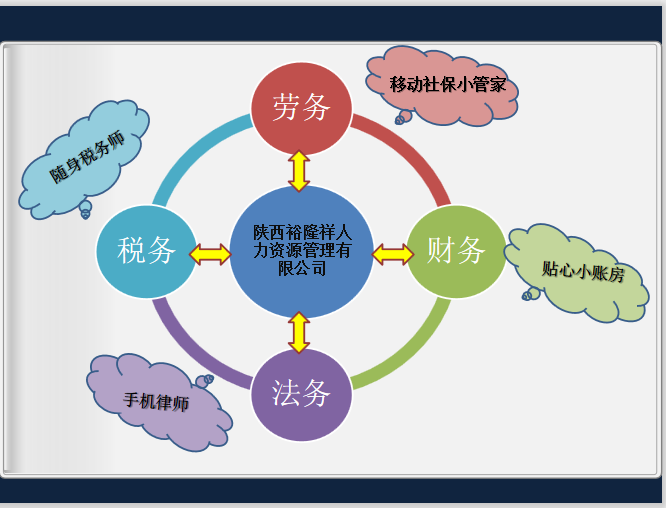 劳务

移动社保小管家

随身税务师

税务

陕西裕隆祥人力资源管理有限公司

财务

贴心小账房

手机律师

法务